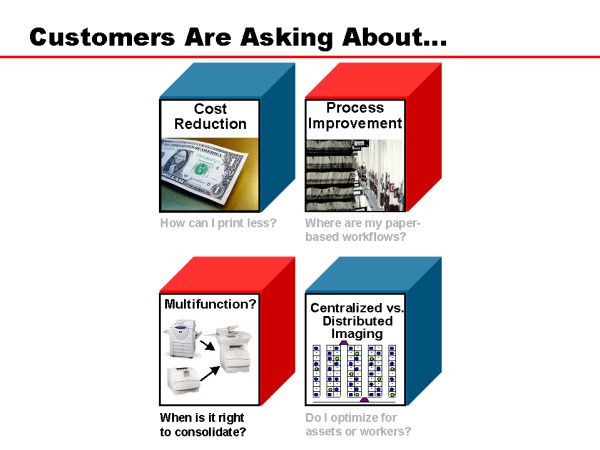 Customers Are Asking About...

Cost Reduction

How can I print less?

Process Improvement

Where are my paper-based workflows?

Multifunction?

When is it right to consolidate?

Centralized vs. Distributed Imaging

Do I optimize for assets or workers?